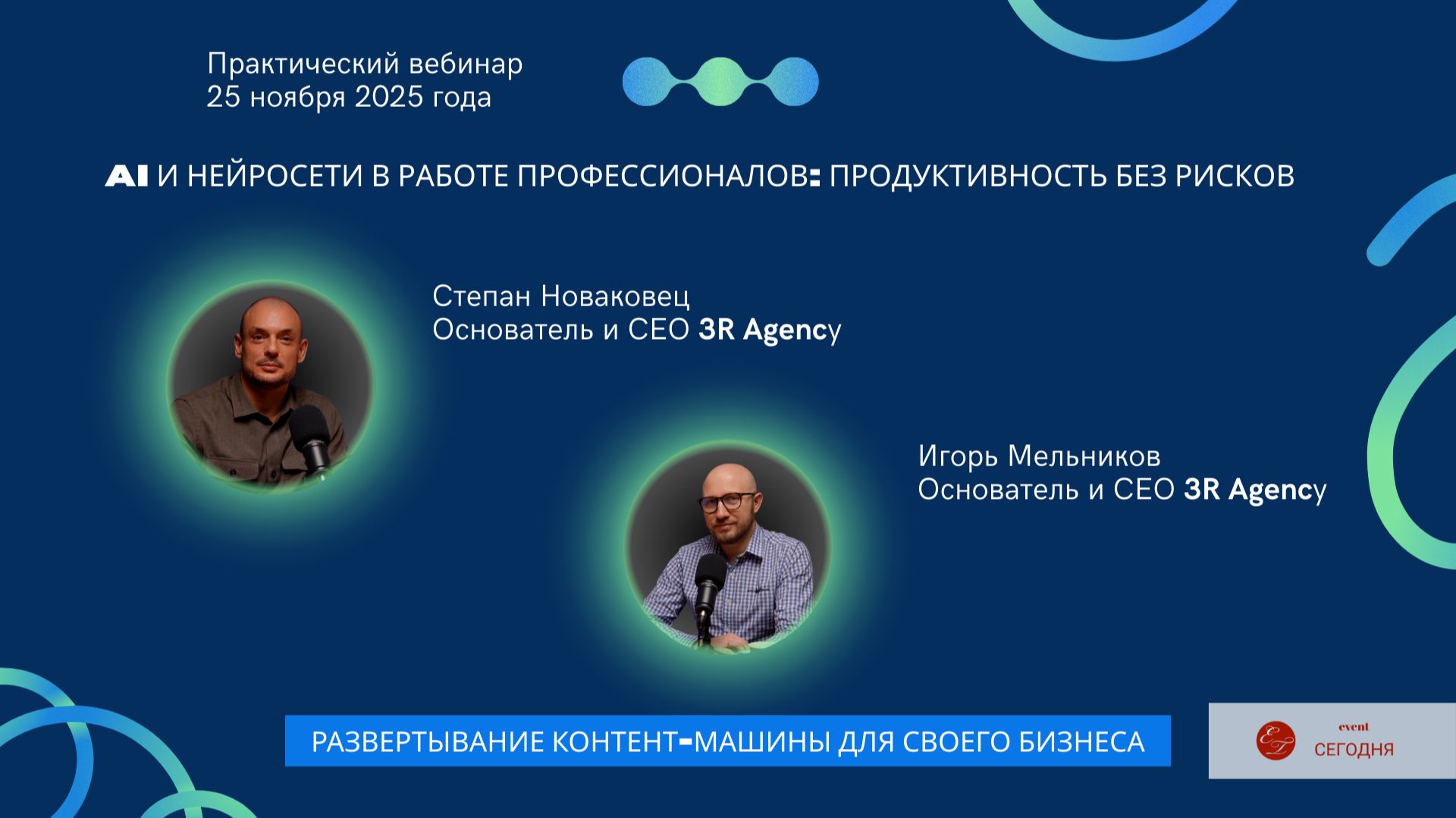 Практический вебинар
25 ноября 2025 года

AI И НЕЙРОСЕТИ В РАБОТЕ ПРОФЕССИОНАЛОВ: ПРОДУКТИВНОСТЬ БЕЗ РИСКОВ

Степан Новаковец
Основатель и CEO 3R Agency

Игорь Мельников
Основатель и CEO 3R Agency

РАЗВЕРТЫВАНИЕ КОНТЕНТ-МАШИНЫ ДЛЯ СВОЕГО БИЗНЕСА

ET
event
СЕГОДНЯ